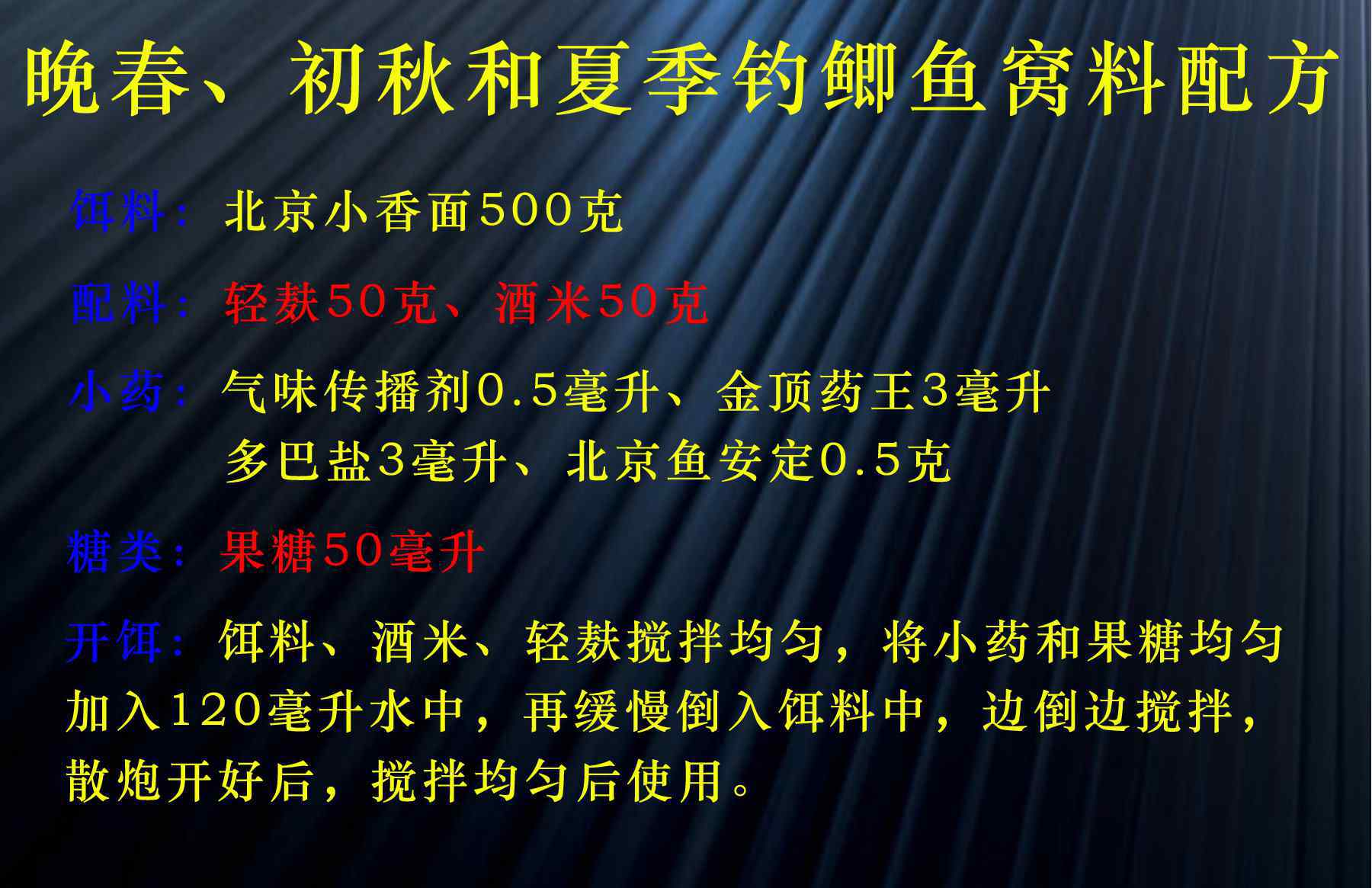 晚春、初秋和夏季钓鲫鱼窝料配方

饵料：北京小香面500克

配料：轻麸50克、酒米50克

小药：气味传播剂0.5毫升、金顶药王3毫升
多巴盐3毫升、北京鱼安定0.5克

糖类：果糖50毫升

开饵：饵料、酒米、轻麸搅拌均匀，将小药和果糖均匀加入120毫升水中，再缓慢倒入饵料中，边倒边搅拌，散炮开好后，搅拌均匀后使用。